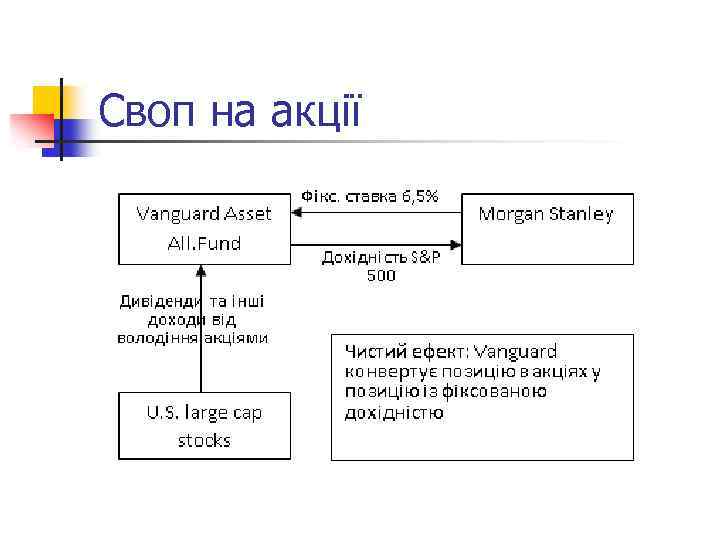 Своп на акції

Vanguard Asset All.Fund

Фікс. ставка 6,5%

Morgan Stanley

Дохідність S&P 500

Дивіденди та інші доходи від володіння акціями

U.S. large cap stocks

Чистий ефект: Vanguard конвертує позицію в акціях у позицію із фіксованою дохідністю